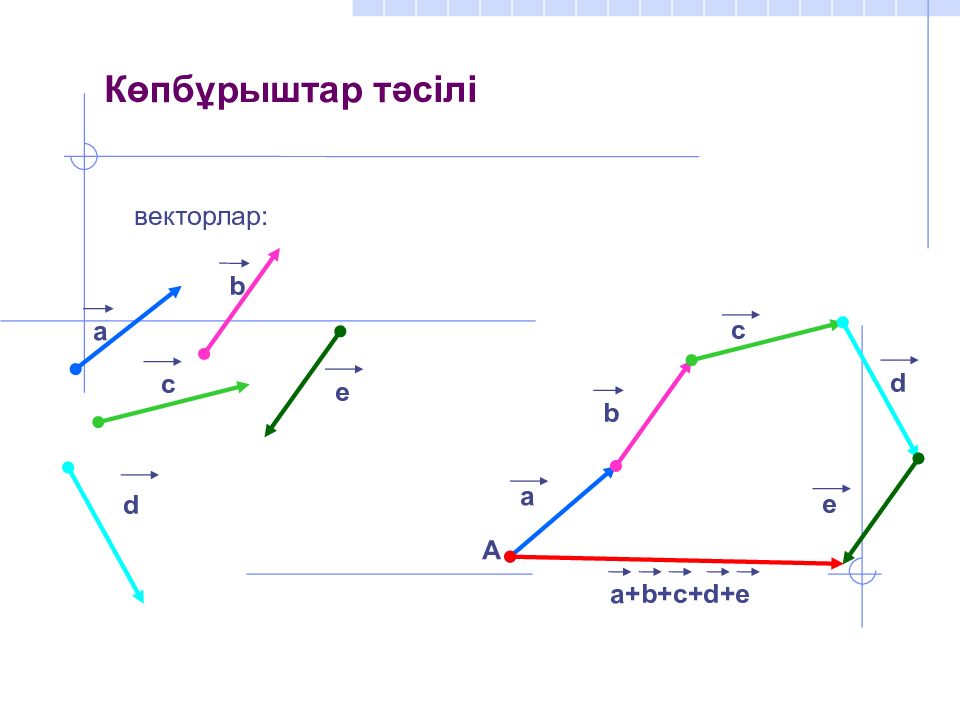 Көпбұрыштар тәсілі

векторлар:

$\vec{b}$

$\vec{a}$

$\vec{c}$

$\vec{e}$

$\vec{d}$

$\vec{c}$

$\vec{d}$

$\vec{b}$

$\vec{a}$

$\vec{e}$

A

$\vec{a}+\vec{b}+\vec{c}+\vec{d}+\vec{e}$